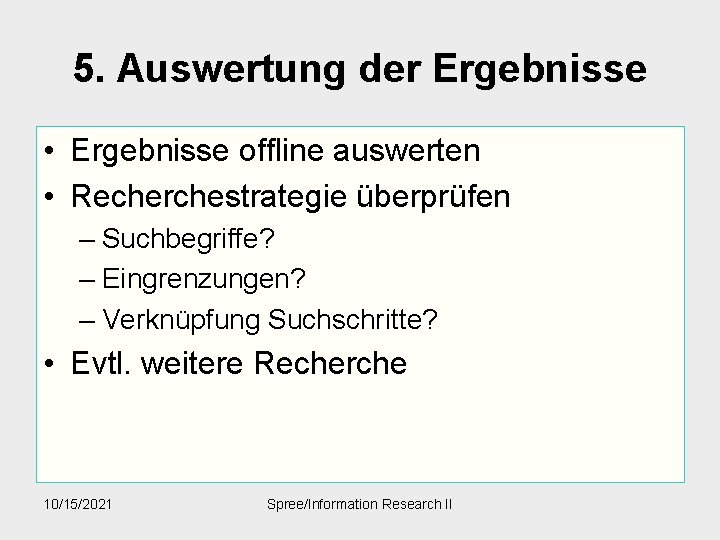 5. Auswertung der Ergebnisse

• Ergebnisse offline auswerten
• Recherchestrategie überprüfen
– Suchbegriffe?
– Eingrenzungen?
– Verknüpfung Suchschritte?
• Evtl. weitere Recherche

10/15/2021

Spree/Information Research II